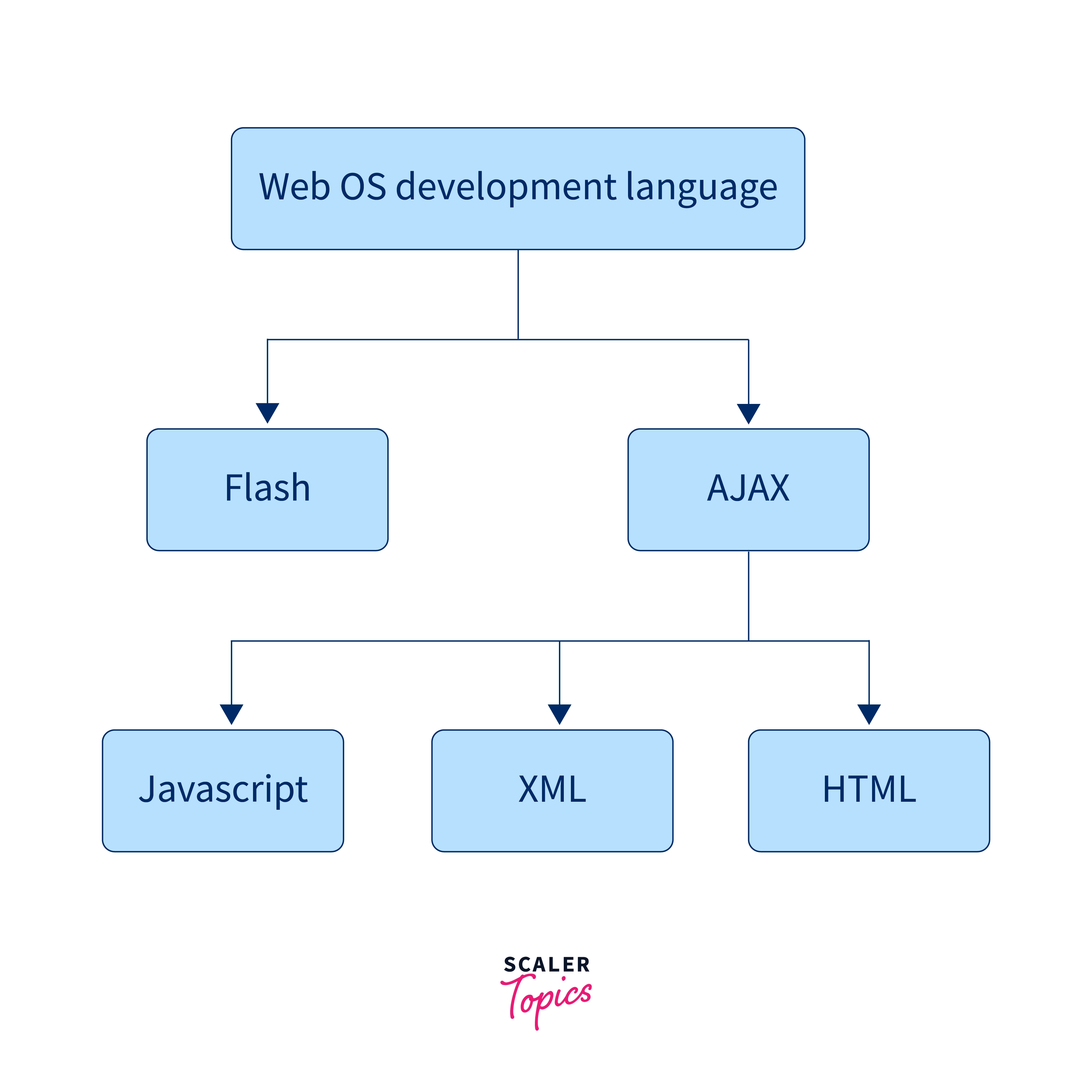 Web OS development language

Flash

AJAX

Javascript

XML

HTML

SCALER
Topics